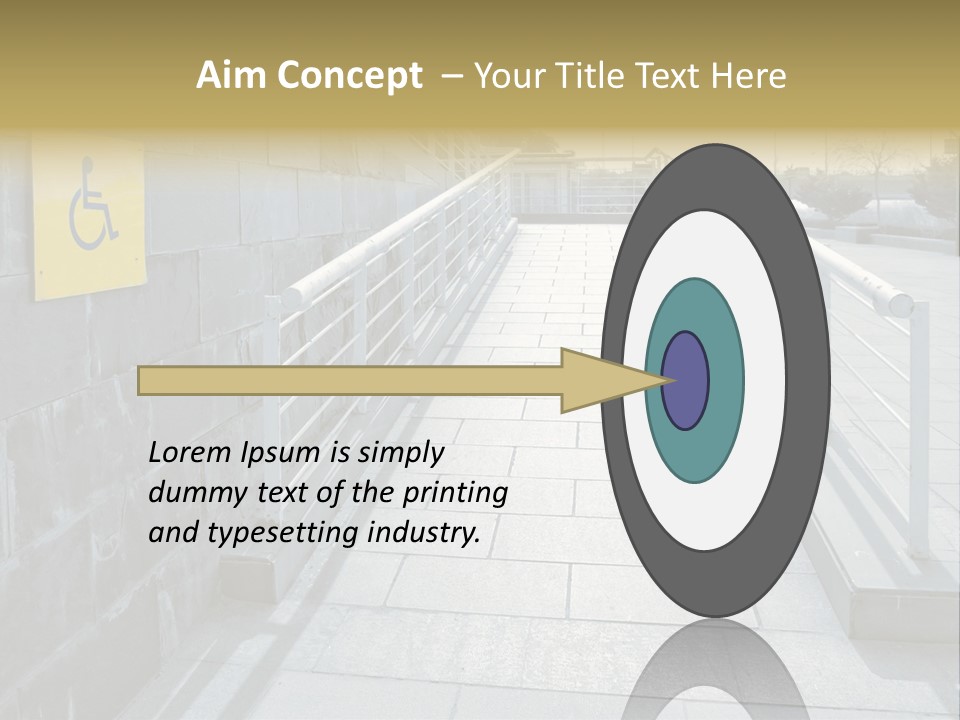 Aim Concept – Your Title Text Here

Lorem Ipsum is simply dummy text of the printing and typesetting industry.